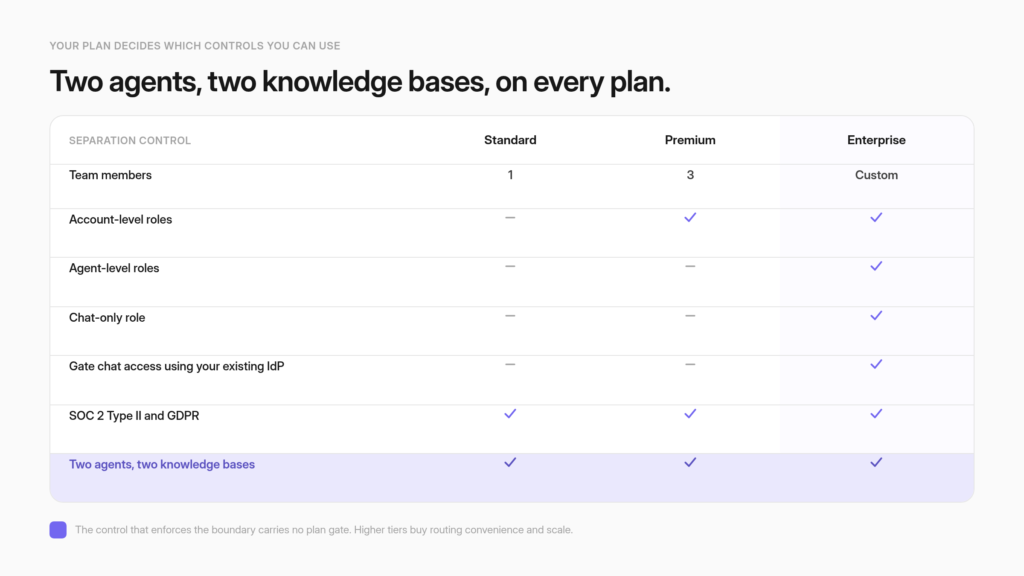 YOUR PLAN DECIDES WHICH CONTROLS YOU CAN USE

Two agents, two knowledge bases, on every plan.

| SEPARATION CONTROL | Standard | Premium | Enterprise |
|---|---|---|---|
| Team members | 1 | 3 | Custom |
| Account-level roles | — | ✓ | ✓ |
| Agent-level roles | — | — | ✓ |
| Chat-only role | — | — | ✓ |
| Gate chat access using your existing IdP | — | — | ✓ |
| SOC 2 Type II and GDPR | ✓ | ✓ | ✓ |
| Two agents, two knowledge bases | ✓ | ✓ | ✓ |

The control that enforces the boundary carries no plan gate. Higher tiers buy routing convenience and scale.